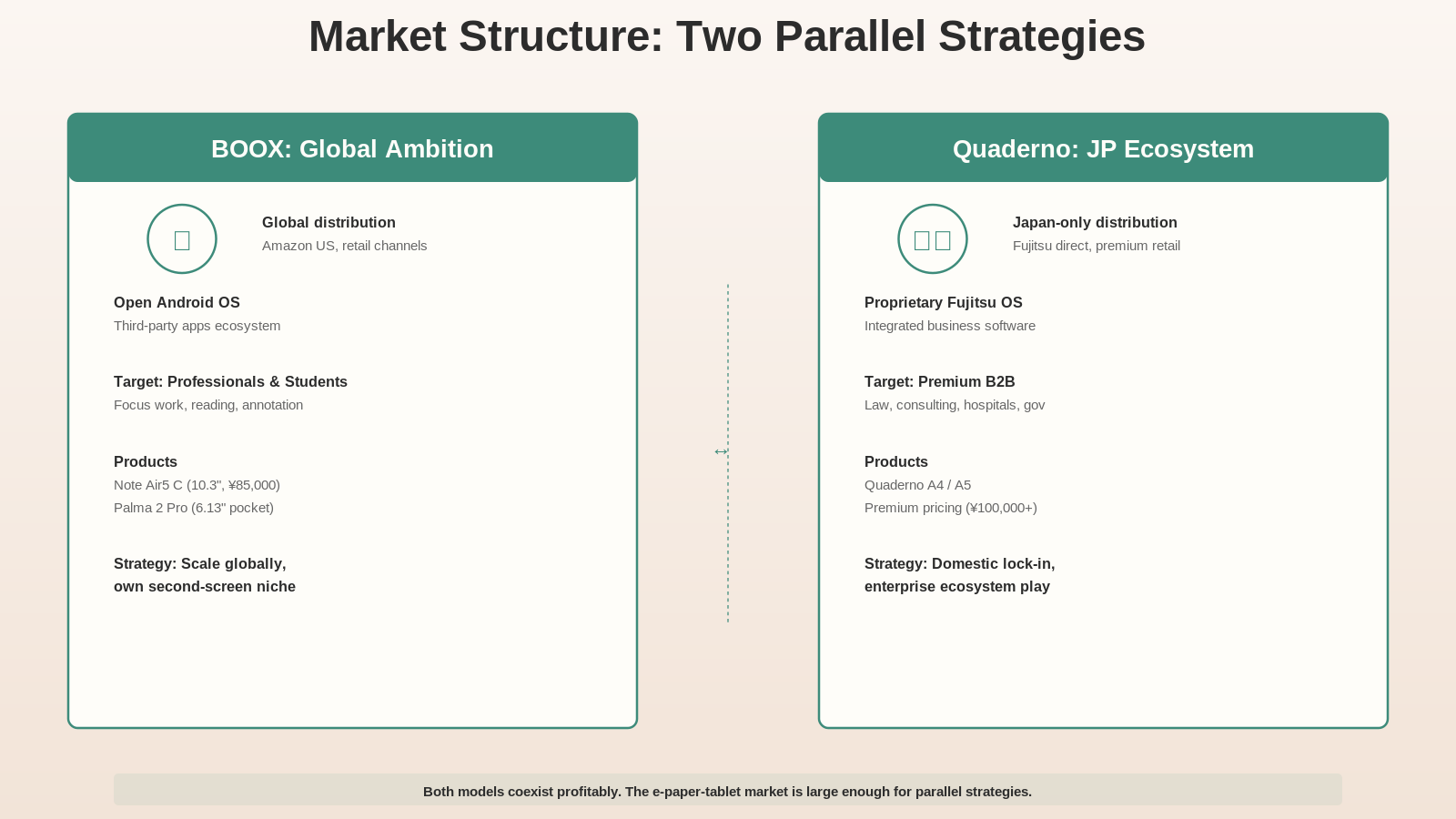 Market Structure: Two Parallel Strategies

BOOX: Global Ambition

Global distribution
Amazon US, retail channels

Open Android OS
Third-party apps ecosystem

Target: Professionals & Students
Focus work, reading, annotation

Products
Note Air5 C (10.3", ¥85,000)
Palma 2 Pro (6.13" pocket)

Strategy: Scale globally, own second-screen niche

↔

Quaderno: JP Ecosystem

Japan-only distribution
Fujitsu direct, premium retail

Proprietary Fujitsu OS
Integrated business software

Target: Premium B2B
Law, consulting, hospitals, gov

Products
Quaderno A4 / A5
Premium pricing (¥100,000+)

Strategy: Domestic lock-in, enterprise ecosystem play

Both models coexist profitably. The e-paper-tablet market is large enough for parallel strategies.